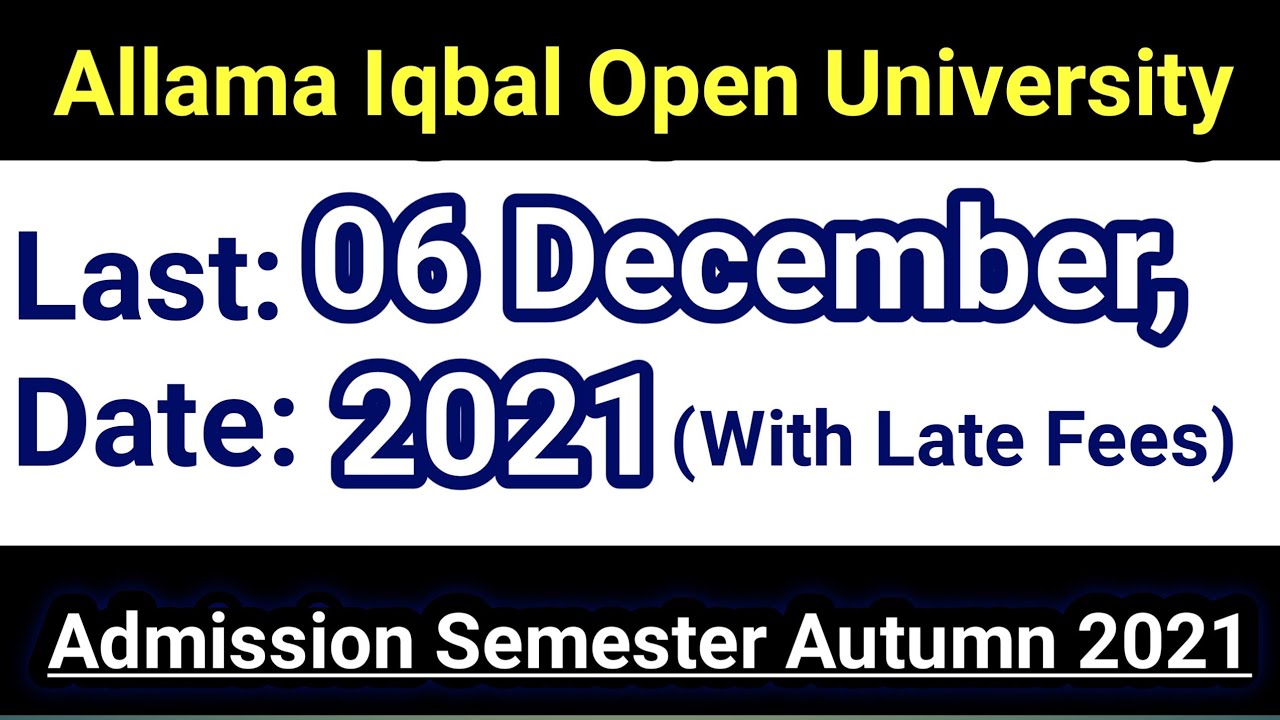 Allama Iqbal Open University

Last: 06 December,
Date: 2021 (With Late Fees)

Admission Semester Autumn 2021